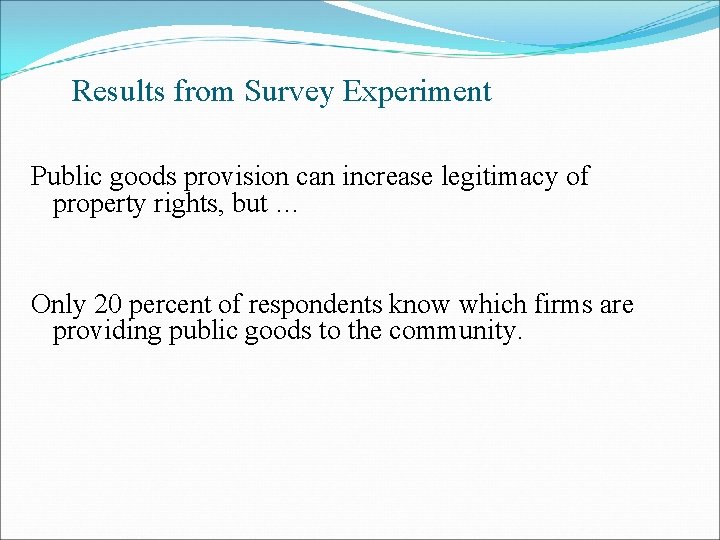 Results from Survey Experiment

Public goods provision can increase legitimacy of property rights, but …

Only 20 percent of respondents know which firms are providing public goods to the community.